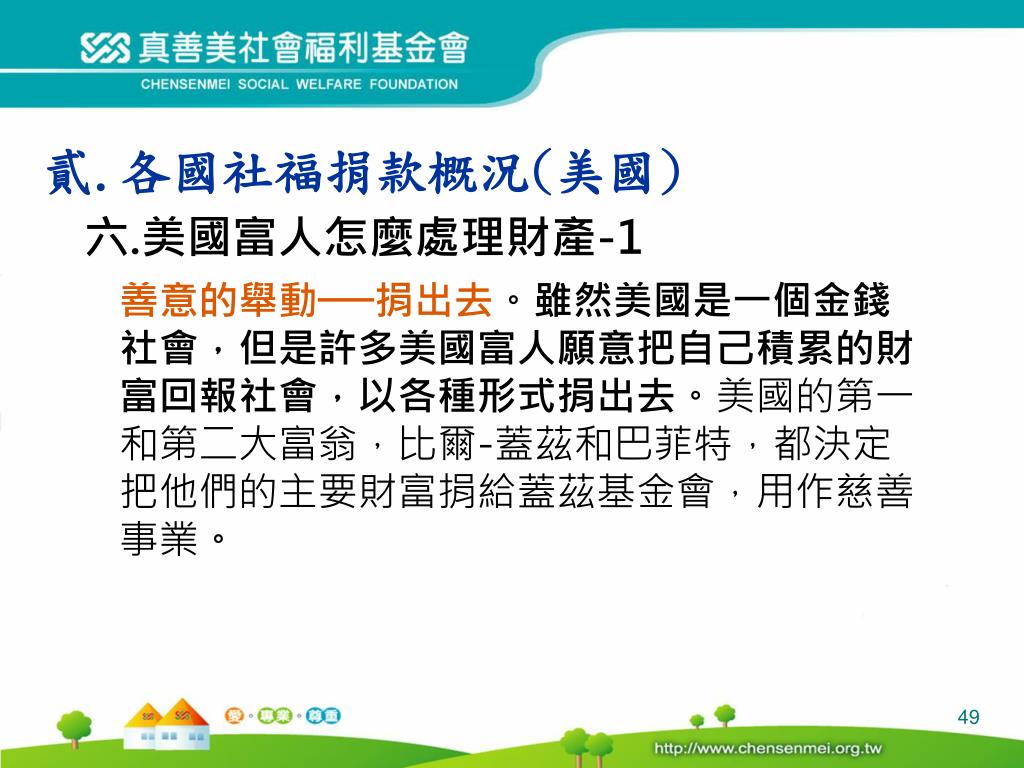 真善美社會福利基金會
CHENSENMEI SOCIAL WELFARE FOUNDATION

貳. 各國社福捐款概況(美國)

六.美國富人怎麼處理財產-1

善意的舉動──捐出去。雖然美國是一個金錢社會，但是許多美國富人願意把自己積累的財富回報社會，以各種形式捐出去。美國的第一和第二大富翁，比爾-蓋茲和巴菲特，都決定把他們的主要財富捐給蓋茲基金會，用作慈善事業。

愛。專業。尊重

49

http://www.chensenmei.org.tw